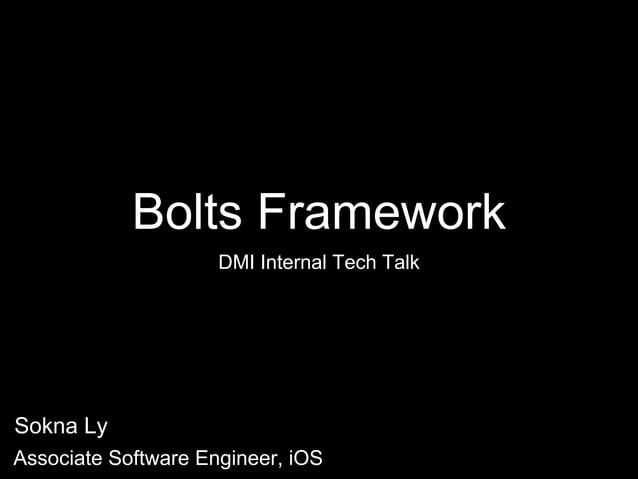 Bolts Framework

DMI Internal Tech Talk

Sokna Ly

Associate Software Engineer, iOS